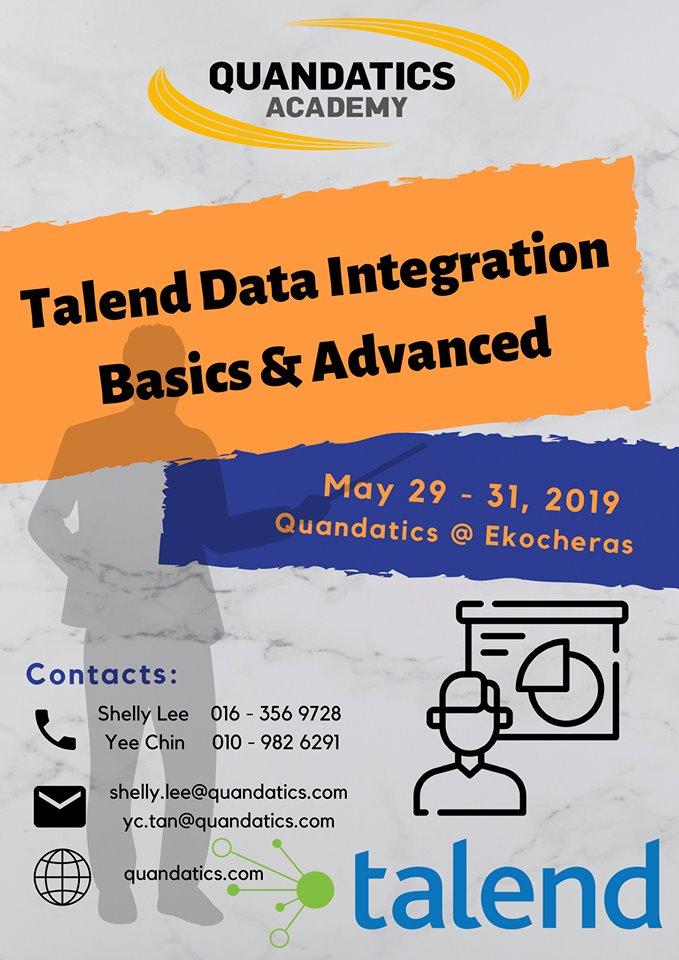 QUANDATICS ACADEMY

Talend Data Integration Basics & Advanced

May 29 - 31, 2019
Quandatics @ Ekocheras

Contacts:

Shelly Lee 016 - 356 9728
Yee Chin 010 - 982 6291

shelly.lee@quandatics.com
yc.tan@quandatics.com

quandatics.com

talend